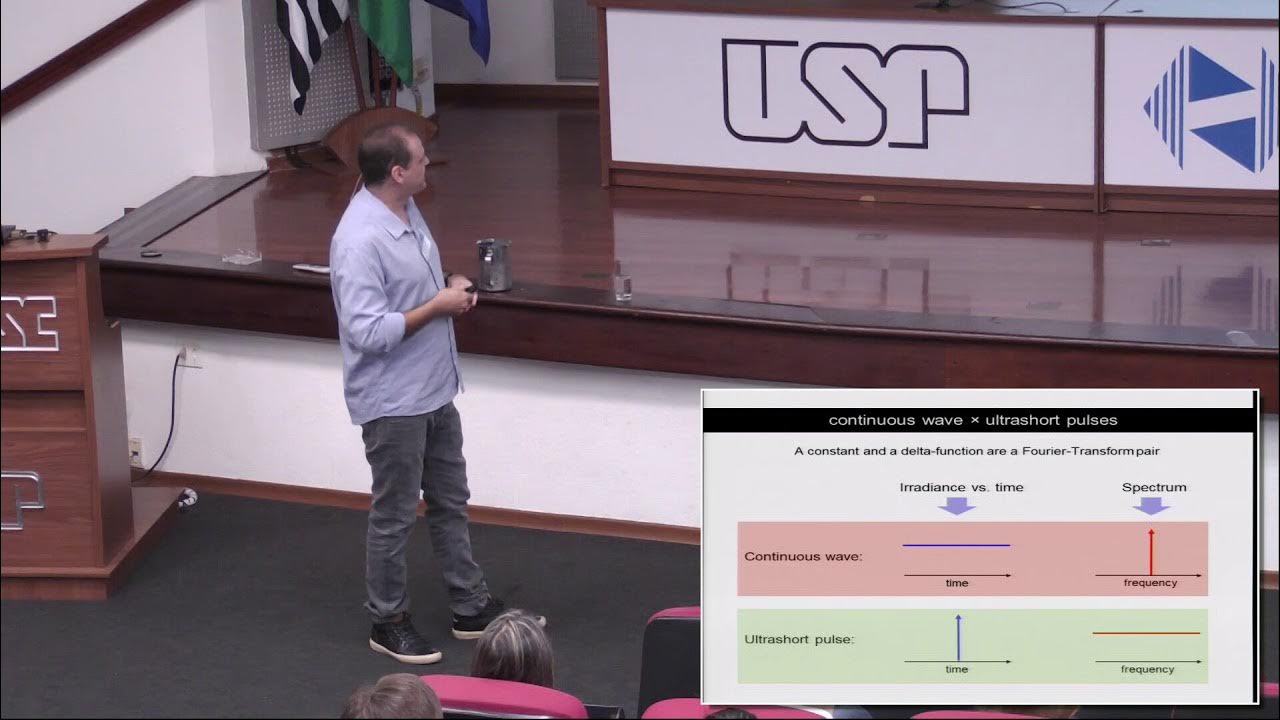 USP

continuous wave × ultrashort pulses

A constant and a delta-function are a Fourier-Transform pair

Irradiance vs. time

Spectrum

Continuous wave:

time

frequency

Ultrashort pulse:

time

frequency